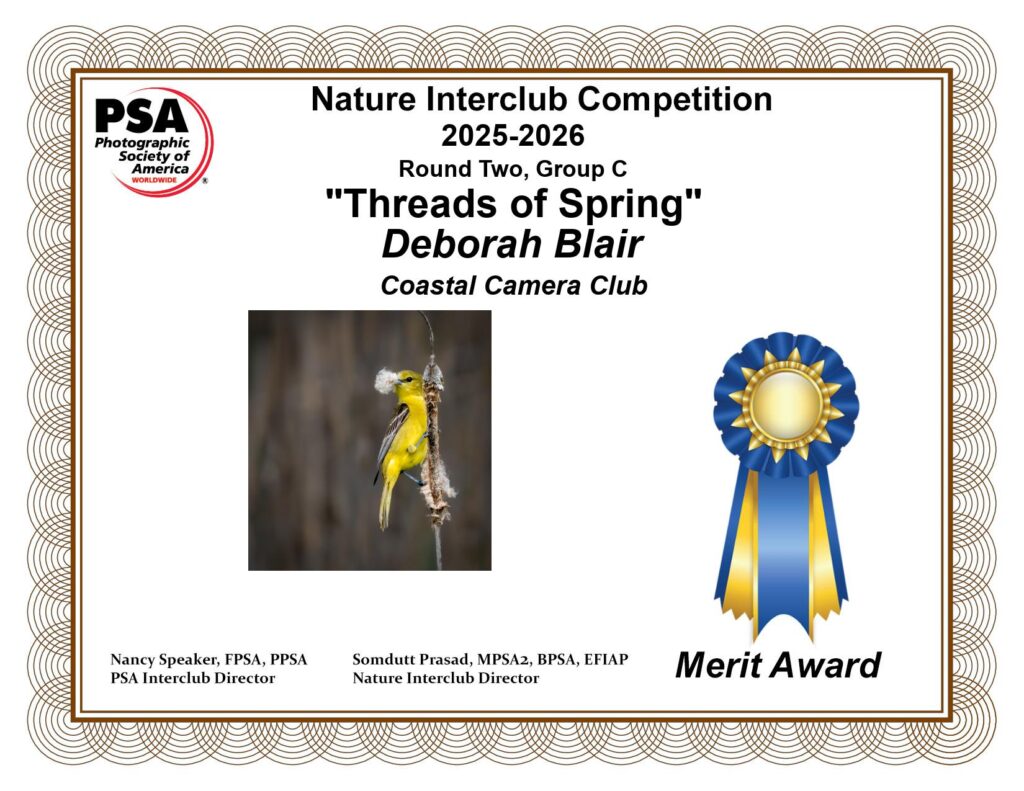 PSA
Photographic Society of America
WORLDWIDE

Nature Interclub Competition
2025-2026
Round Two, Group C
"Threads of Spring"
Deborah Blair
Coastal Camera Club

Nancy Speaker, FPSA, PPSA
PSA Interclub Director

Somdutt Prasad, MPSA2, BPSA, EFIAP
Nature Interclub Director

Merit Award